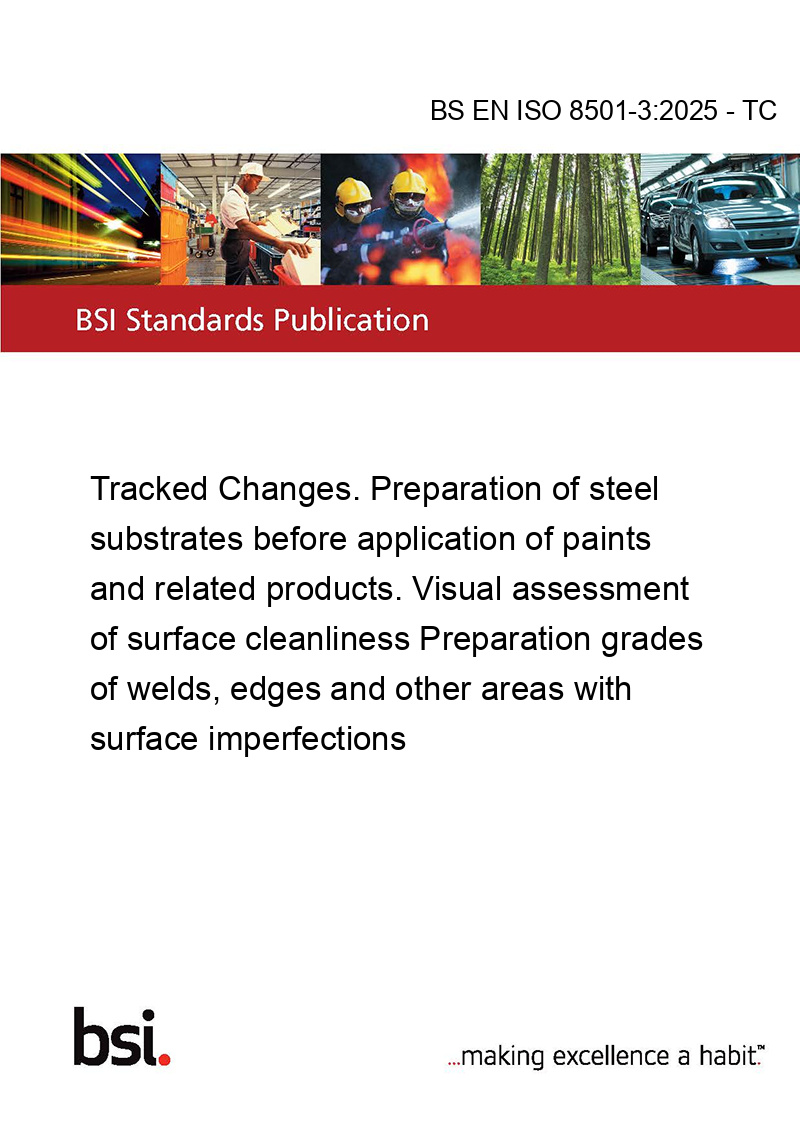 BS EN ISO 8501-3:2025 - TC

BSI Standards Publication

Tracked Changes. Preparation of steel substrates before application of paints and related products. Visual assessment of surface cleanliness Preparation grades of welds, edges and other areas with surface imperfections

bsi.

...making excellence a habit.™